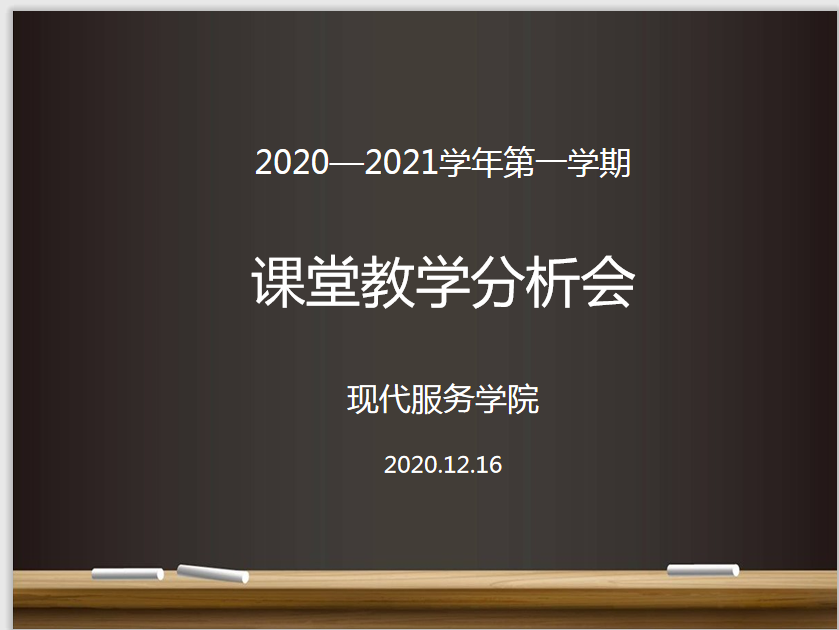 2020—2021学年第一学期

课堂教学分析会

现代服务学院

2020.12.16